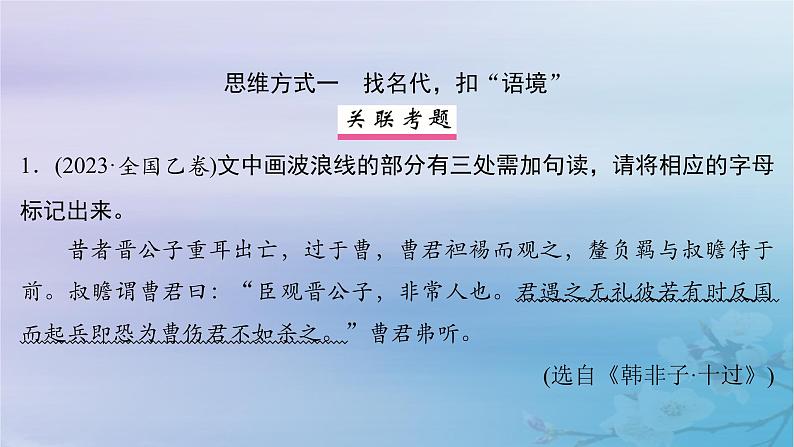 思维方式一　找名代，扣“语境”

关联考题

1．(2023·全国乙卷)文中画波浪线的部分有三处需加句读，请将相应的字母标记出来。

昔者晋公子重耳出亡，过于曹，曹君袒裼而观之，釐负羁与叔瞻侍于前。叔瞻谓曹君曰：“臣观晋公子，非常人也。君遇之无礼彼若有时反国而起兵即恐为曹伤君不如杀之。”曹君弗听。

(选自《韩非子·十过》)